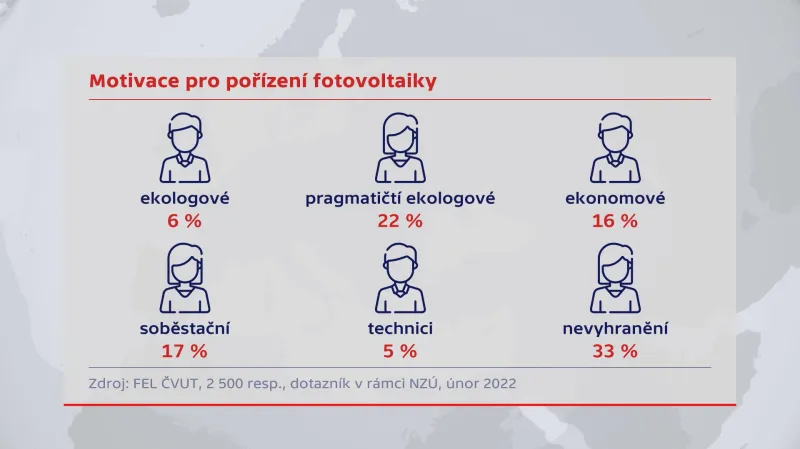 Motivace pro pořízení fotovoltaiky

ekologové
6 %

pragmatičtí ekologové
22 %

ekonomové
16 %

soběstační
17 %

technici
5 %

nevyhranění
33 %

Zdroj: FEL ČVUT, 2 500 resp., dotazník v rámci NZÚ, únor 2022